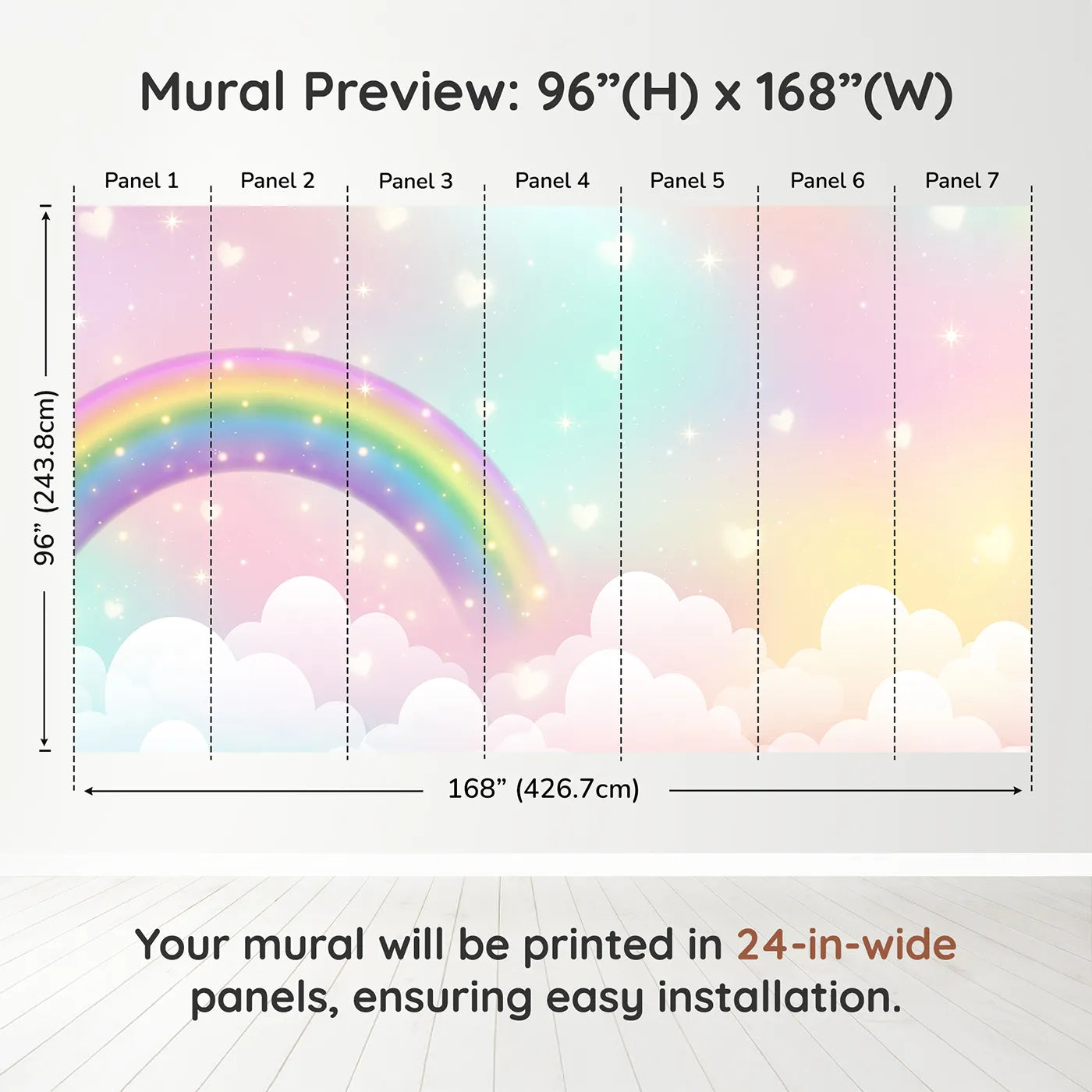 Mural Preview: 96”(H) x 168”(W)

Panel 1 Panel 2 Panel 3 Panel 4 Panel 5 Panel 6 Panel 7

96” (243.8cm)

168” (426.7cm)

Your mural will be printed in 24-in-wide panels, ensuring easy installation.